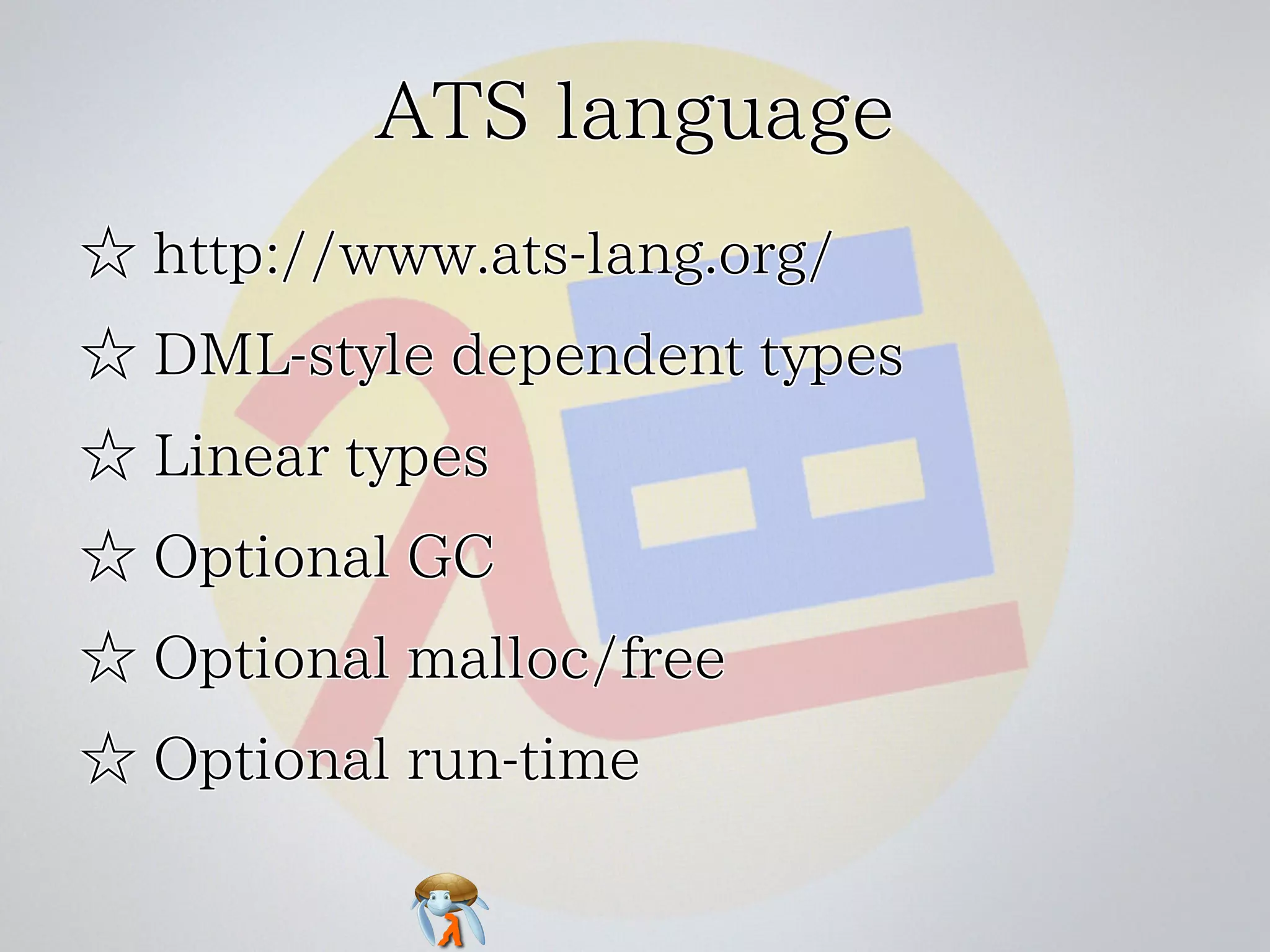 ATS language

☆ http://www.ats-lang.org/

☆ DML-style dependent types

☆ Linear types

☆ Optional GC

☆ Optional malloc/free

☆ Optional run-time